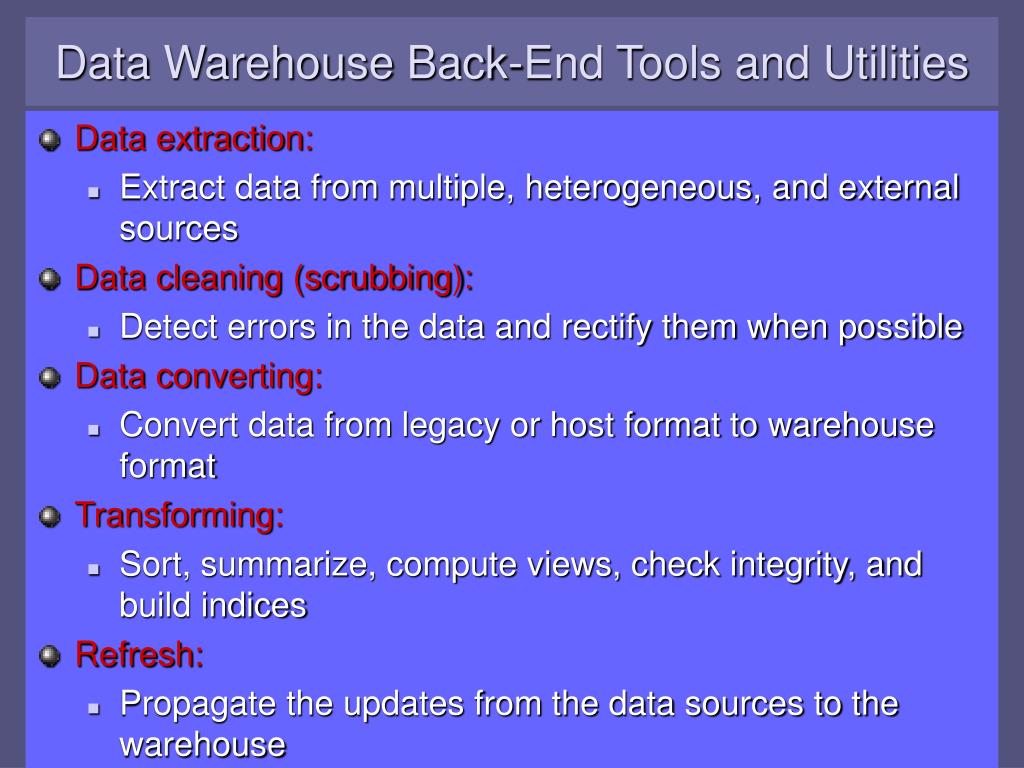 Data Warehouse Back-End Tools and Utilities

Data extraction:

Extract data from multiple, heterogeneous, and external sources

Data cleaning (scrubbing):

Detect errors in the data and rectify them when possible

Data converting:

Convert data from legacy or host format to warehouse format

Transforming:

Sort, summarize, compute views, check integrity, and build indices

Refresh:

Propagate the updates from the data sources to the warehouse